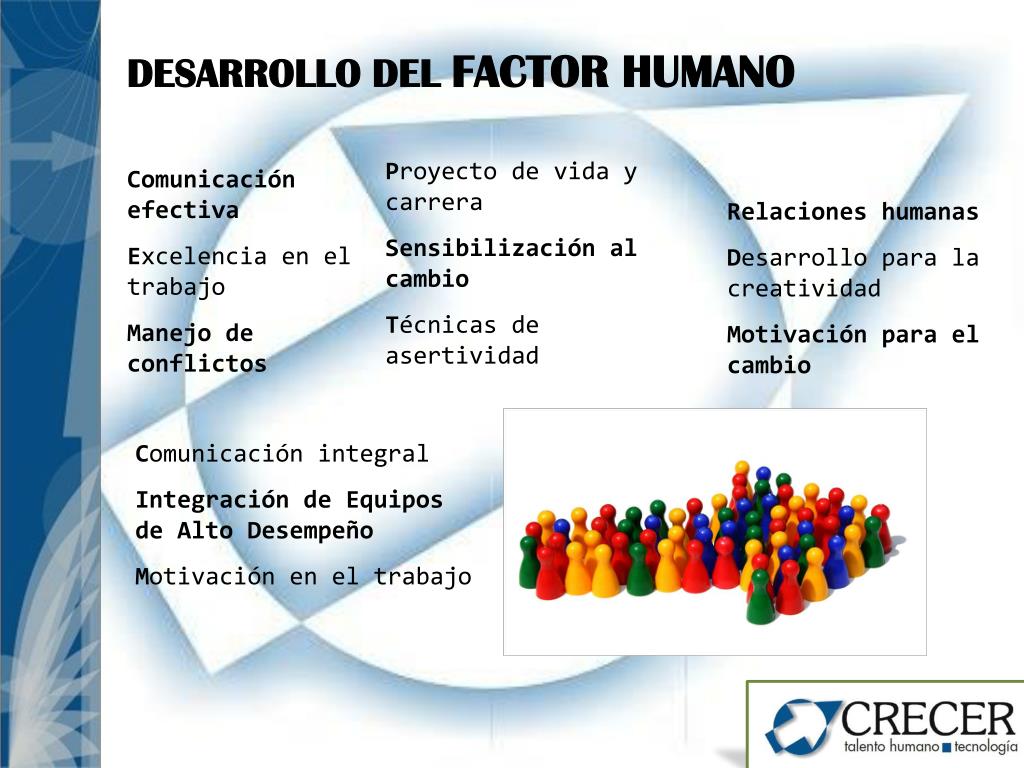 DESARROLLO DEL FACTOR HUMANO

Comunicación efectiva

Excelencia en el trabajo

Manejo de conflictos

Proyecto de vida y carrera

Sensibilización al cambio

Técnicas de asertividad

Relaciones humanas

Desarrollo para la creatividad

Motivación para el cambio

Comunicación integral

Integración de Equipos de Alto Desempeño

Motivación en el trabajo

CRECER
talento humano tecnología